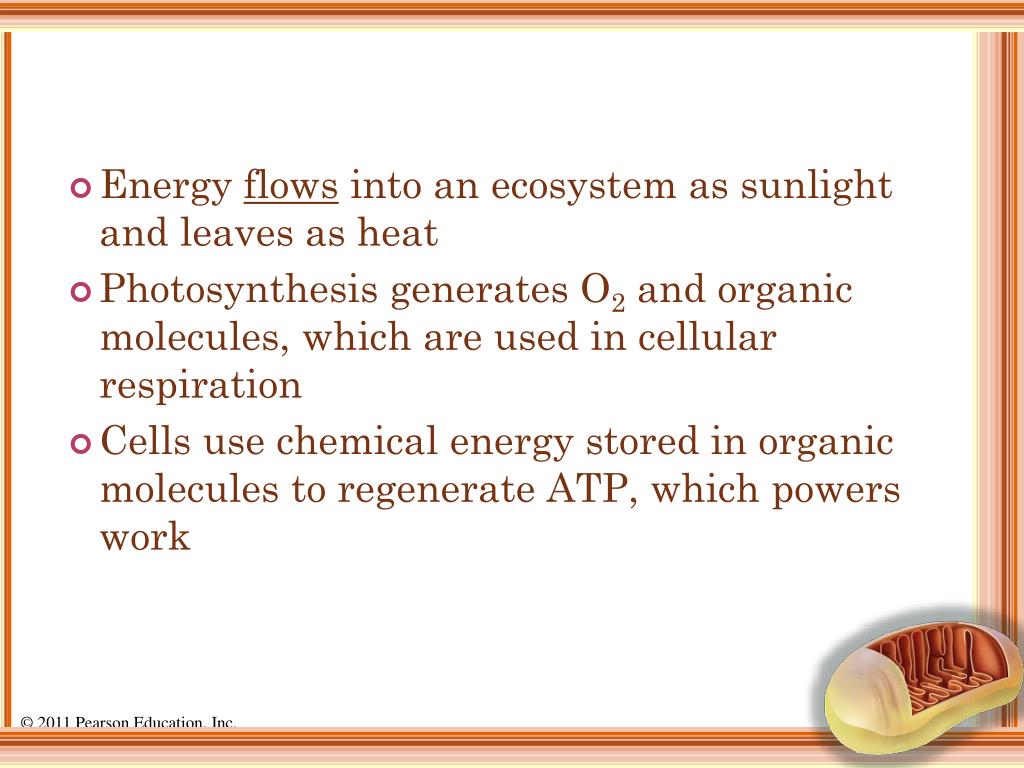 Energy flows into an ecosystem as sunlight and leaves as heat

Photosynthesis generates $O_2$ and organic molecules, which are used in cellular respiration

Cells use chemical energy stored in organic molecules to regenerate ATP, which powers work

© 2011 Pearson Education, Inc.